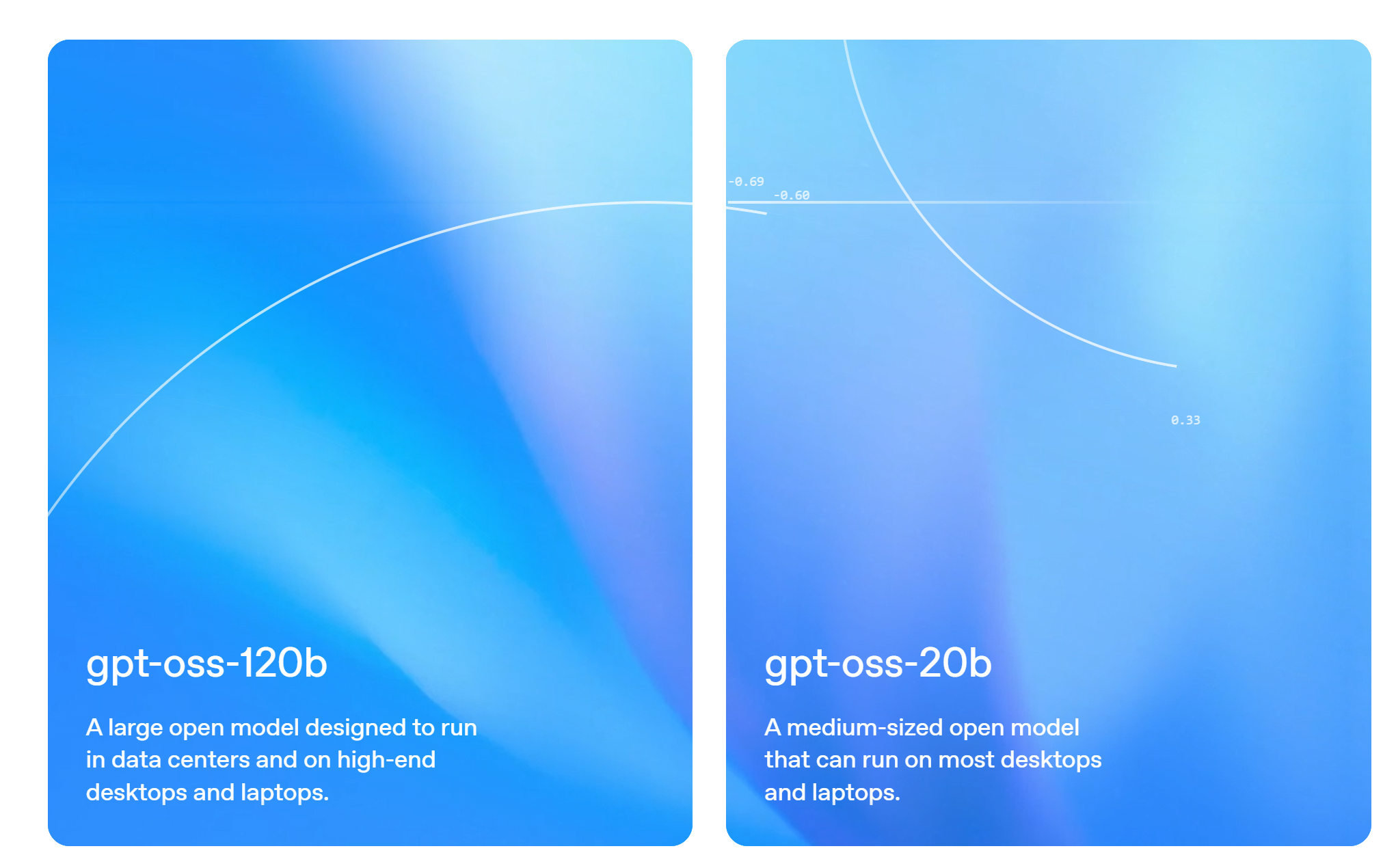 gpt-oss-120b

A large open model designed to run in data centers and on high-end desktops and laptops.

-0.69
-0.60

0.33

gpt-oss-20b

A medium-sized open model that can run on most desktops and laptops.